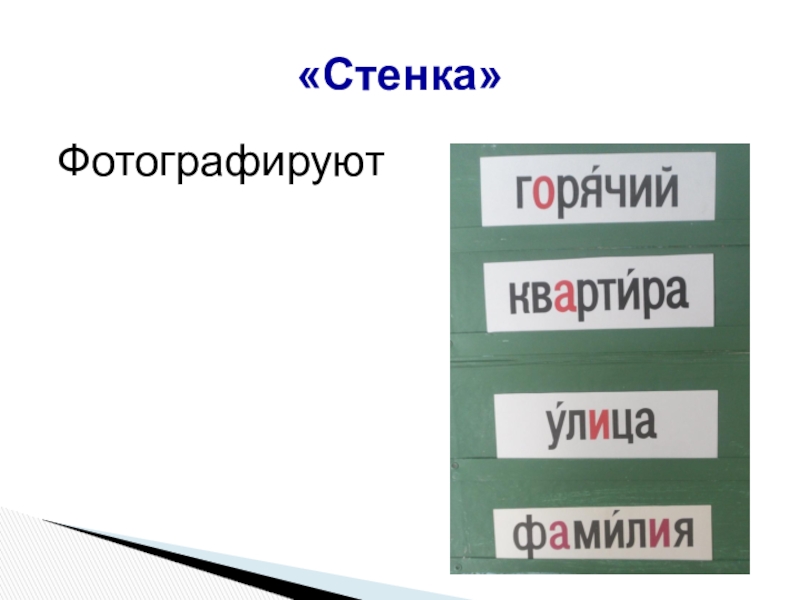 «Стенка»

Фотографируют

горя́чий

кварти́ра

у́лица

фами́лия